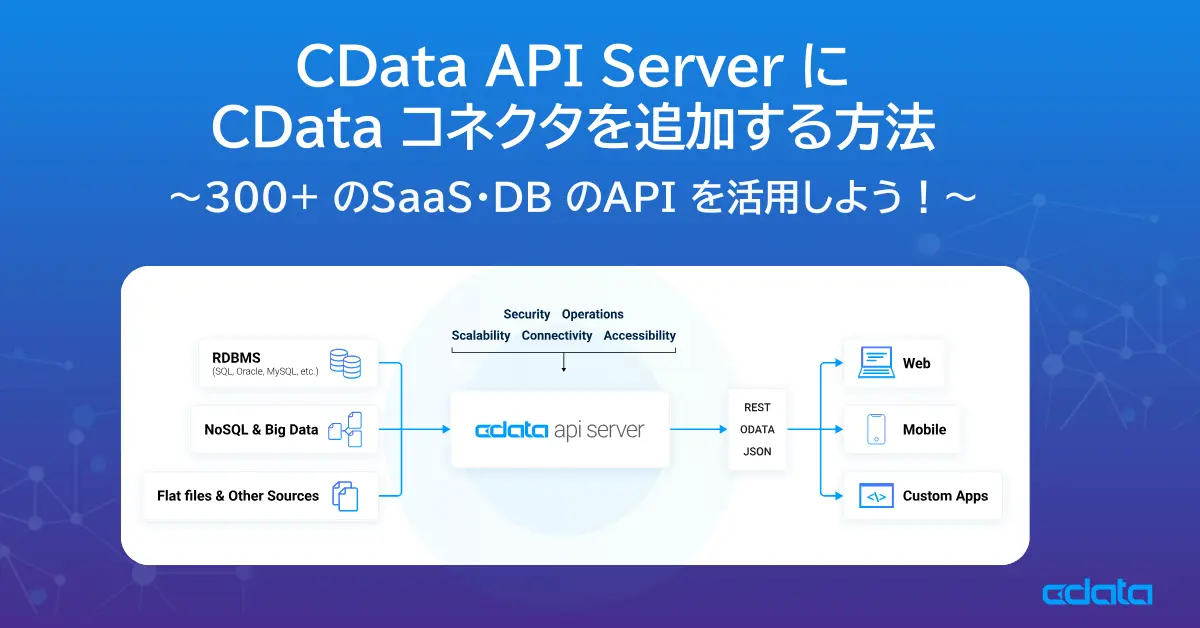 CData API Server に
CData コネクタを追加する方法
～300+ のSaaS･DB のAPI を活用しよう！～

Security Operations
Scalability Connectivity Accessibility

RDBMS
(SQL, Oracle, MySQL, etc.)

NoSQL & Big Data

Flat files & Other Sources

cdata api server

REST
ODATA
JSON

Web

Mobile

Custom Apps

cdata